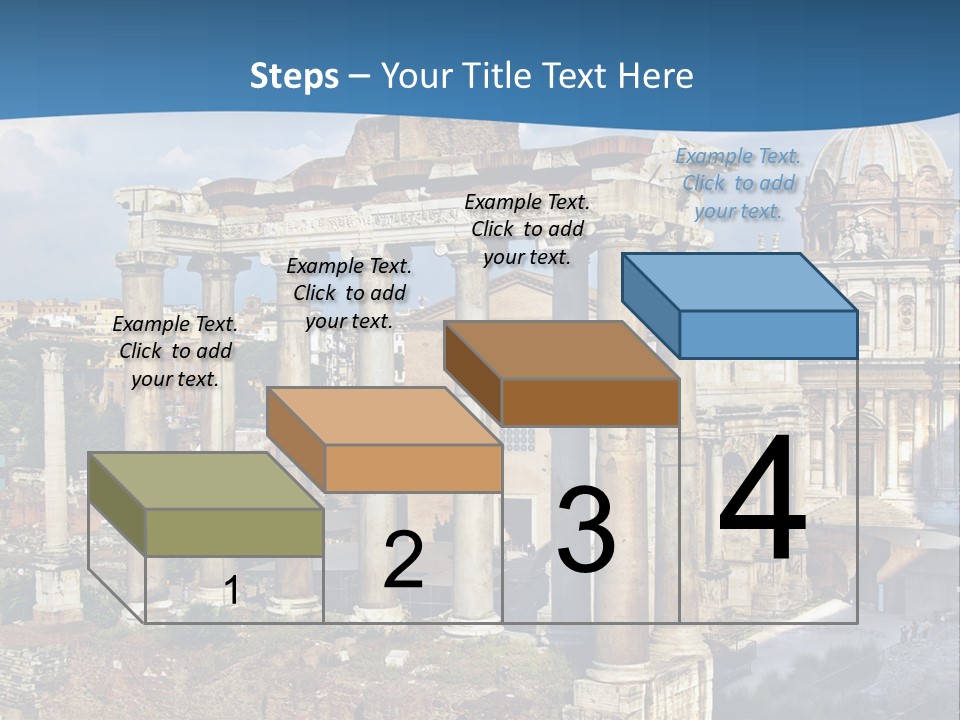 Steps – Your Title Text Here

Example Text. Click to add your text.

Example Text. Click to add your text.

Example Text. Click to add your text.

Example Text. Click to add your text.

1

2

3

4